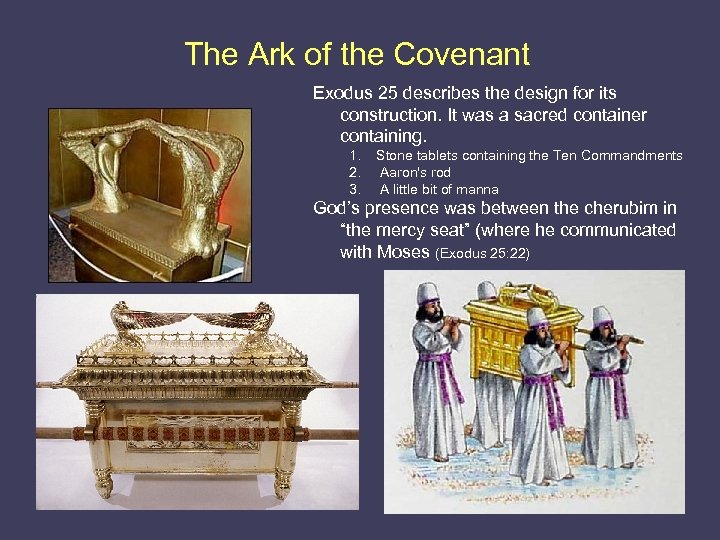 The Ark of the Covenant

Exodus 25 describes the design for its construction. It was a sacred container containing.

1. Stone tablets containing the Ten Commandments
2. Aaron's rod
3. A little bit of manna

God's presence was between the cherubim in "the mercy seat" (where he communicated with Moses (Exodus 25:22)